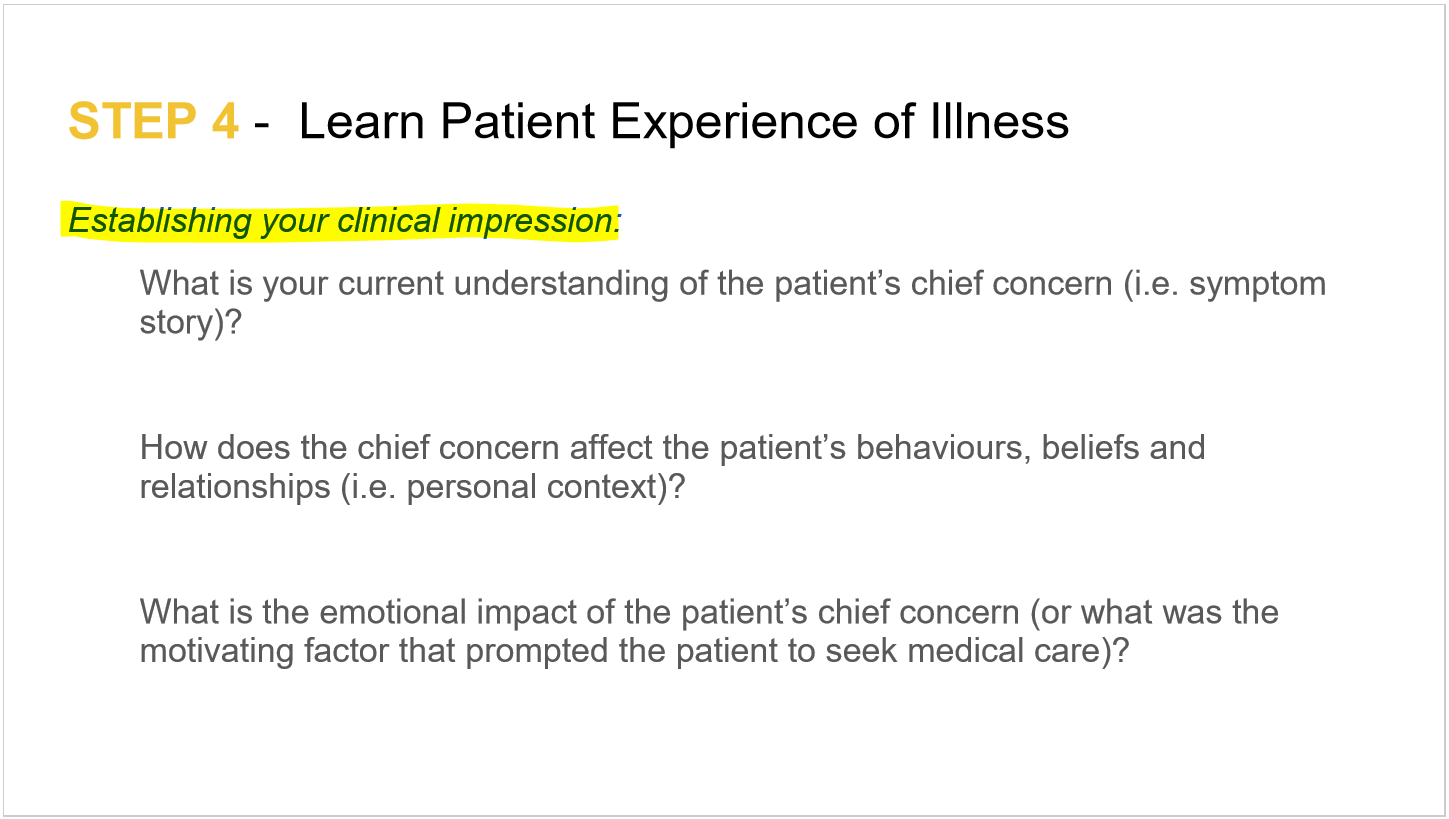 STEP 4 - Learn Patient Experience of Illness

Establishing your clinical impression:

What is your current understanding of the patient’s chief concern (i.e. symptom story)?

How does the chief concern affect the patient’s behaviours, beliefs and relationships (i.e. personal context)?

What is the emotional impact of the patient’s chief concern (or what was the motivating factor that prompted the patient to seek medical care)?